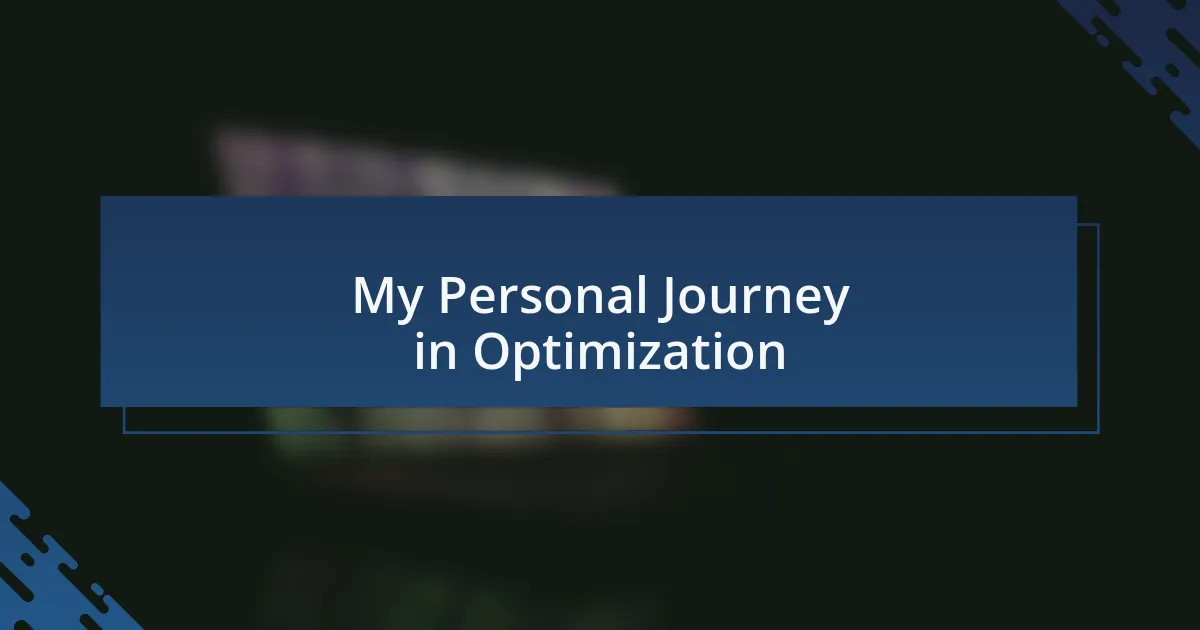 My Personal Journey in Optimization